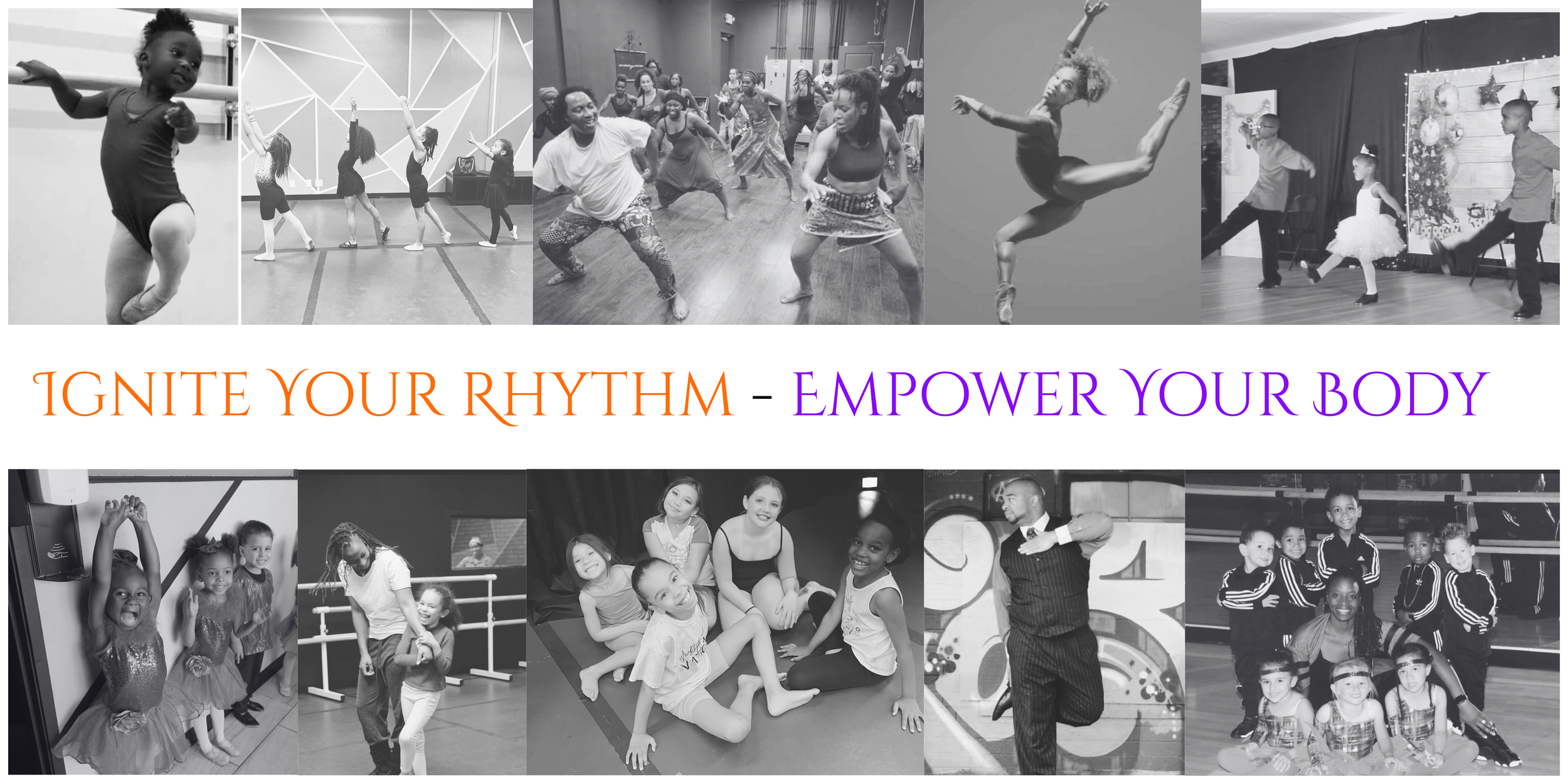 IGNITE YOUR RHYTHM - EMPOWER YOUR BODY